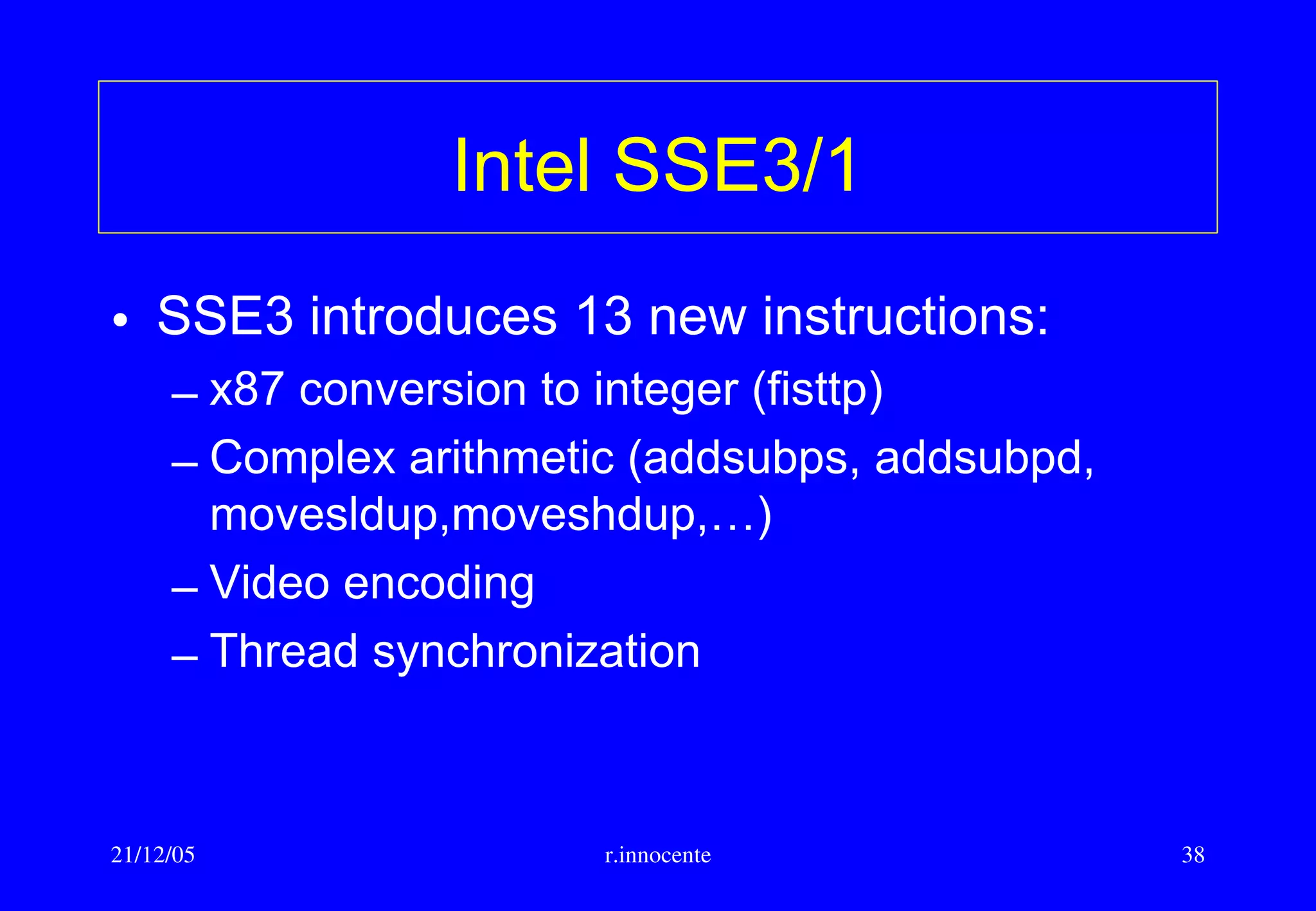 Intel SSE3/1

• SSE3 introduces 13 new instructions:
  – x87 conversion to integer (fisttp)
  – Complex arithmetic (addsubps, addsubpd, movesldup,moveshdup,…)
  – Video encoding
  – Thread synchronization

21/12/05 r.innocente 38